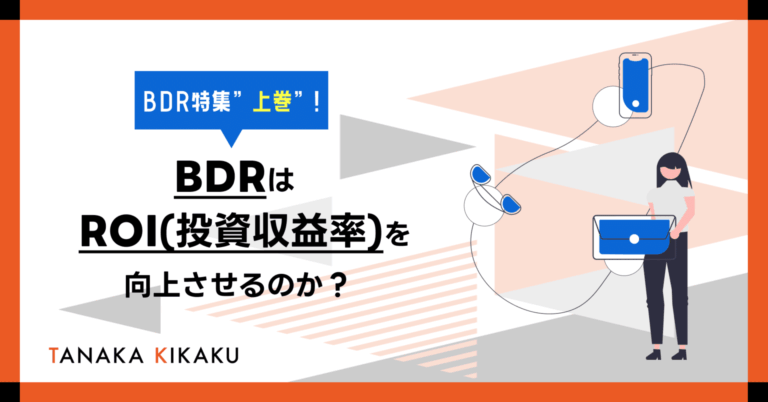 BDR特集”上巻”！

BDRは
ROI(投資収益率)を
向上させるのか？

TANAKA KIKAKU